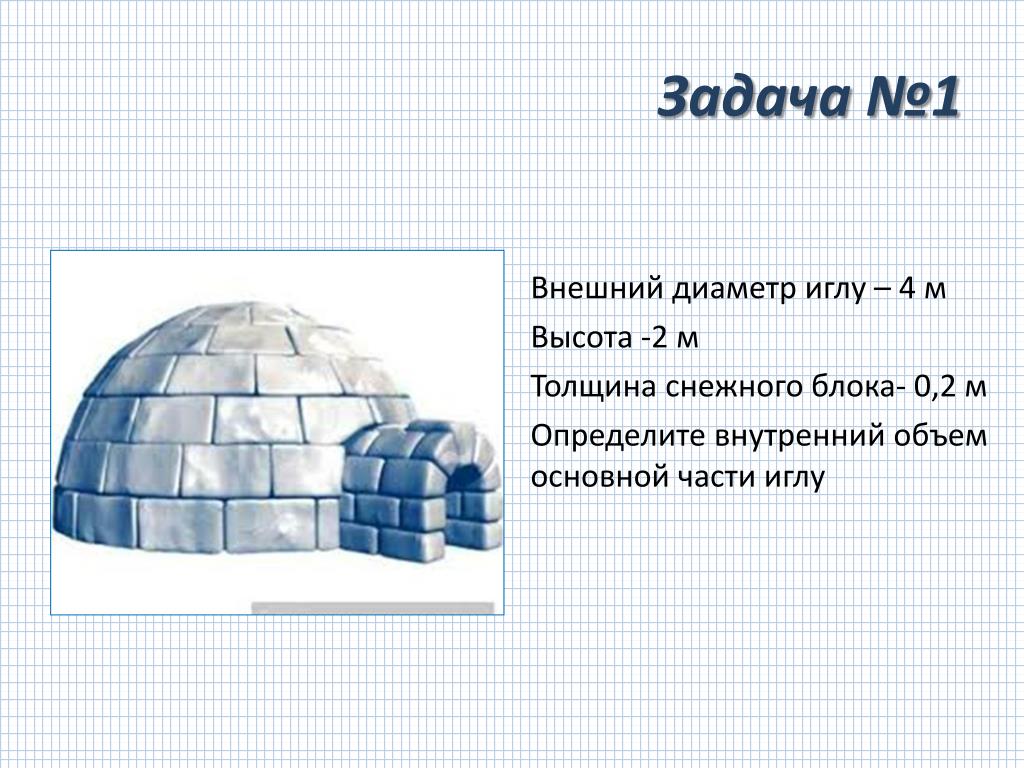 Задача №1

Внешний диаметр иглу – 4 м

Высота -2 м

Толщина снежного блока- 0,2 м

Определите внутренний объем основной части иглу